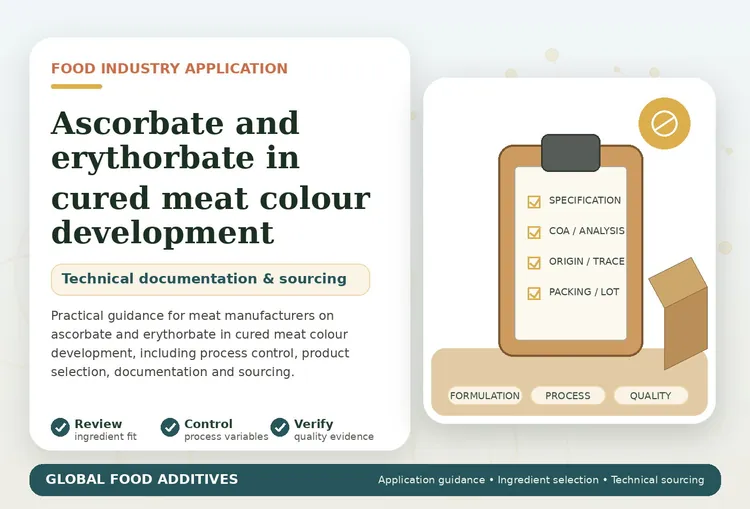 FOOD INDUSTRY APPLICATION

Ascorbate and erythorbate in cured meat colour development

Technical documentation & sourcing

Practical guidance for meat manufacturers on ascorbate and erythorbate in cured meat colour development, including process control, product selection, documentation and sourcing.

Review
ingredient fit

Control
process variables

Verify
quality evidence

SPECIFICATION
COA / ANALYSIS
ORIGIN / TRACE
PACKING / LOT

FORMULATION
PROCESS
QUALITY

GLOBAL FOOD ADDITIVES

Application guidance • Ingredient selection • Technical sourcing